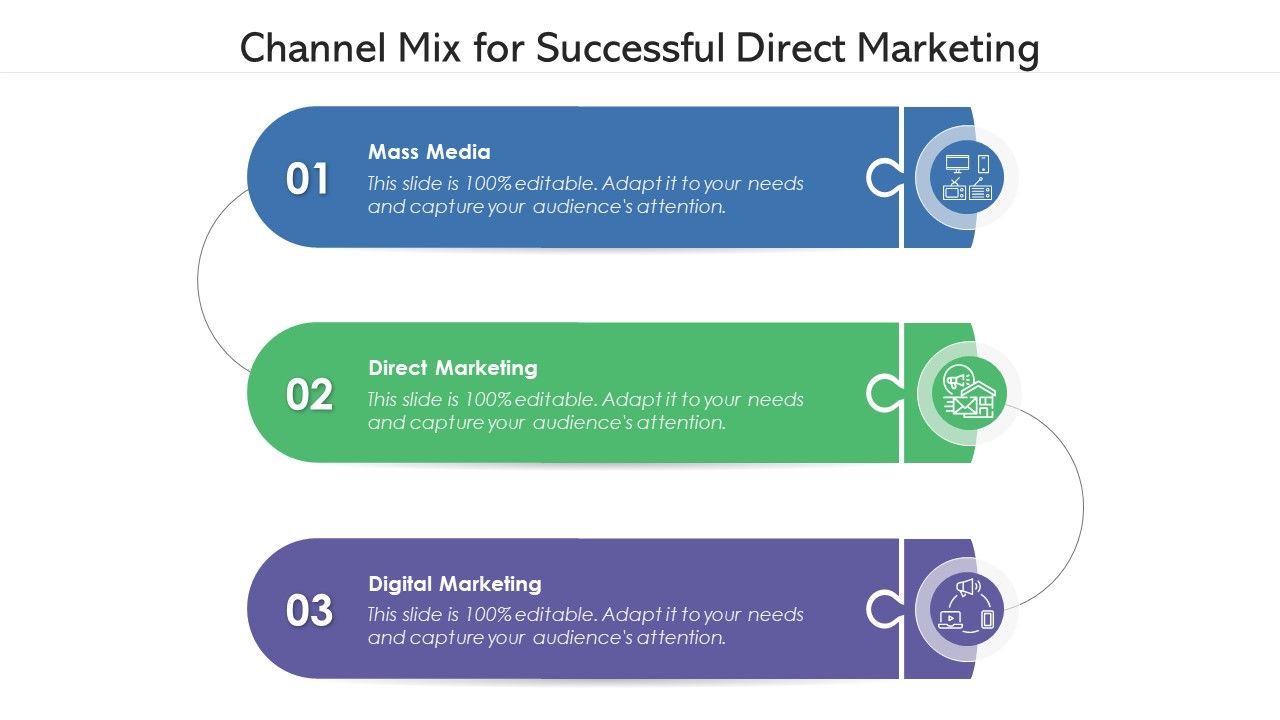 Channel Mix for Successful Direct Marketing

01
Mass Media
This slide is 100% editable. Adapt it to your needs and capture your audience's attention.

02
Direct Marketing
This slide is 100% editable. Adapt it to your needs and capture your audience's attention.

03
Digital Marketing
This slide is 100% editable. Adapt it to your needs and capture your audience's attention.